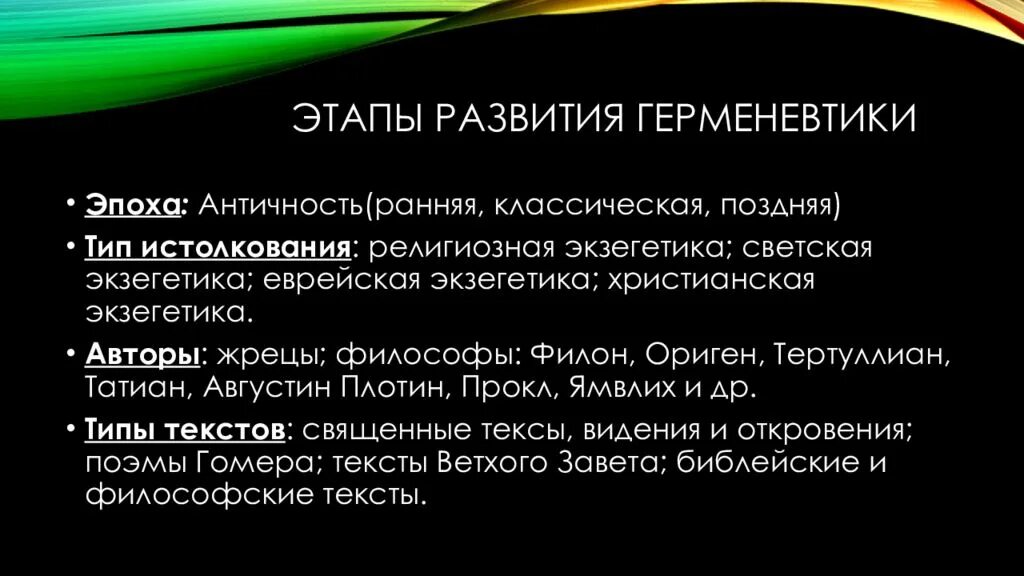 ЭТАПЫ РАЗВИТИЯ ГЕРМЕНЕВТИКИ

• Эпоха: Античность(ранняя, классическая, поздняя)
• Тип истолкования: религиозная экзегетика; светская экзегетика; еврейская экзегетика; христианская экзегетика.
• Авторы: жрецы; философы: Филон, Ориген, Тертуллиан, Татиан, Августин Плотин, Прокл, Ямвлих и др.
• Типы текстов: священные тексы, видения и откровения; поэмы Гомера; тексты Ветхого Завета; библейские и философские тексты.